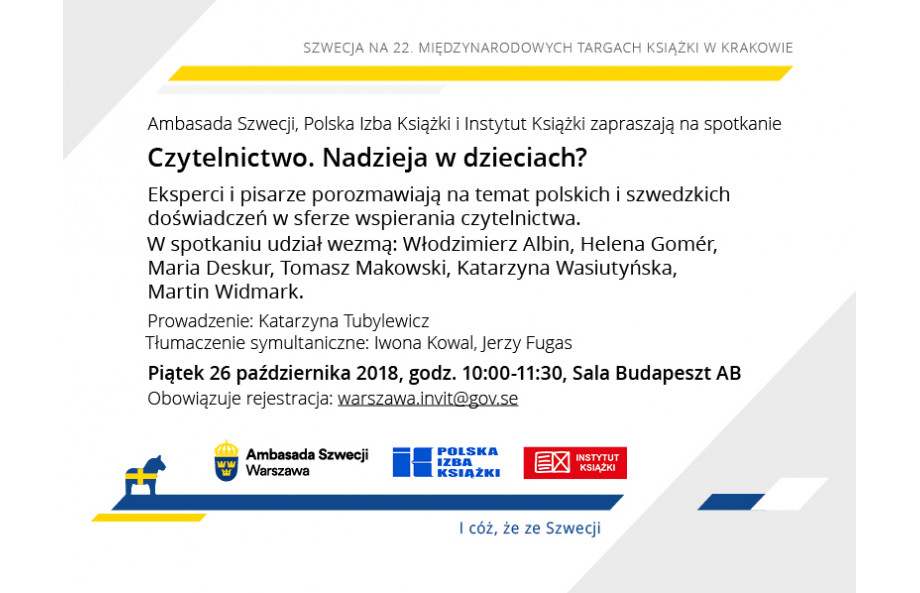 SZWECJA NA 22. MIĘDZYNARODOWYCH TARGACH KSIĄŻKI W KRAKOWIE

Ambasada Szwecji, Polska Izba Książki i Instytut Książki zapraszają na spotkanie

Czytelnictwo. Nadzieja w dzieciach?

Eksperci i pisarze porozmawiają na temat polskich i szwedzkich doświadczeń w sferze wspierania czytelnictwa.
W spotkaniu udział wezmą: Włodzimierz Albin, Helena Gomér, Maria Deskur, Tomasz Makowski, Katarzyna Wasiutyńska, Martin Widmark.

Prowadzenie: Katarzyna Tubylewicz
Tłumaczenie symultaniczne: Iwona Kowal, Jerzy Fugas

Piątek 26 października 2018, godz. 10:00-11:30, Sala Budapeszt AB
Obowiązuje rejestracja: warszawa.invit@gov.se

Ambasada Szwecji Warszawa

POLSKA IZBA KSIĄŻKI

INSTYTUT KSIĄŻKI

I cóż, że ze Szwecji